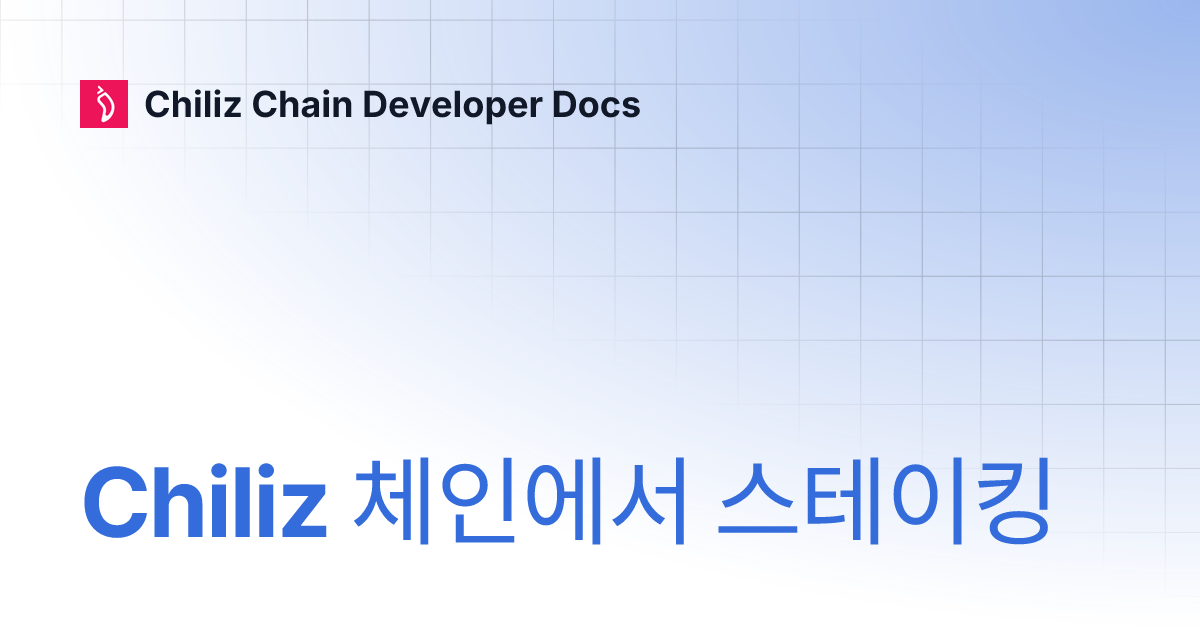 Chiliz Chain Developer Docs

Chiliz 체인에서 스테이킹